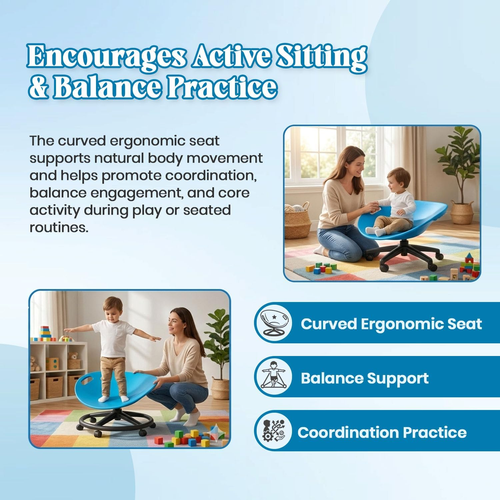 Encourages Active Sitting & Balance Practice

The curved ergonomic seat supports natural body movement and helps promote coordination, balance engagement, and core activity during play or seated routines.

Curved Ergonomic Seat

Balance Support

Coordination Practice